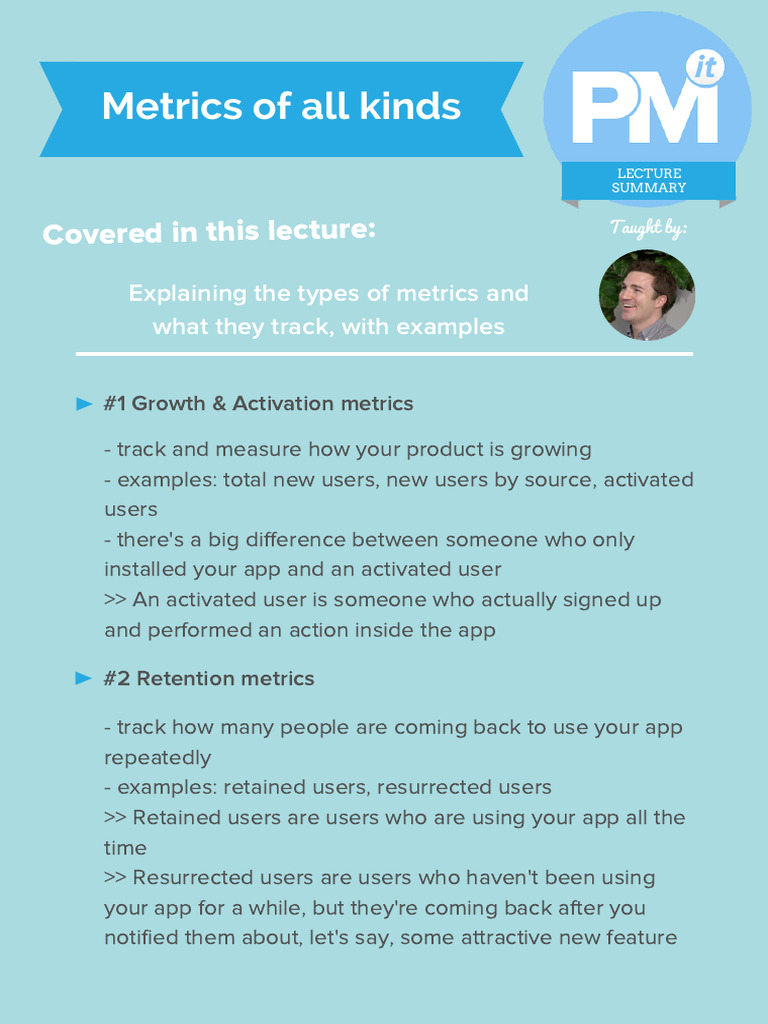 Metrics of all kinds

PM it

LECTURE SUMMARY

Covered in this lecture:

Taught by:

Explaining the types of metrics and what they track, with examples

#1 Growth & Activation metrics

- track and measure how your product is growing
- examples: total new users, new users by source, activated users
- there's a big difference between someone who only installed your app and an activated user
>> An activated user is someone who actually signed up and performed an action inside the app

#2 Retention metrics

- track how many people are coming back to use your app repeatedly
- examples: retained users, resurrected users
>> Retained users are users who are using your app all the time
>> Resurrected users are users who haven't been using your app for a while, but they're coming back after you notified them about, let's say, some attractive new feature